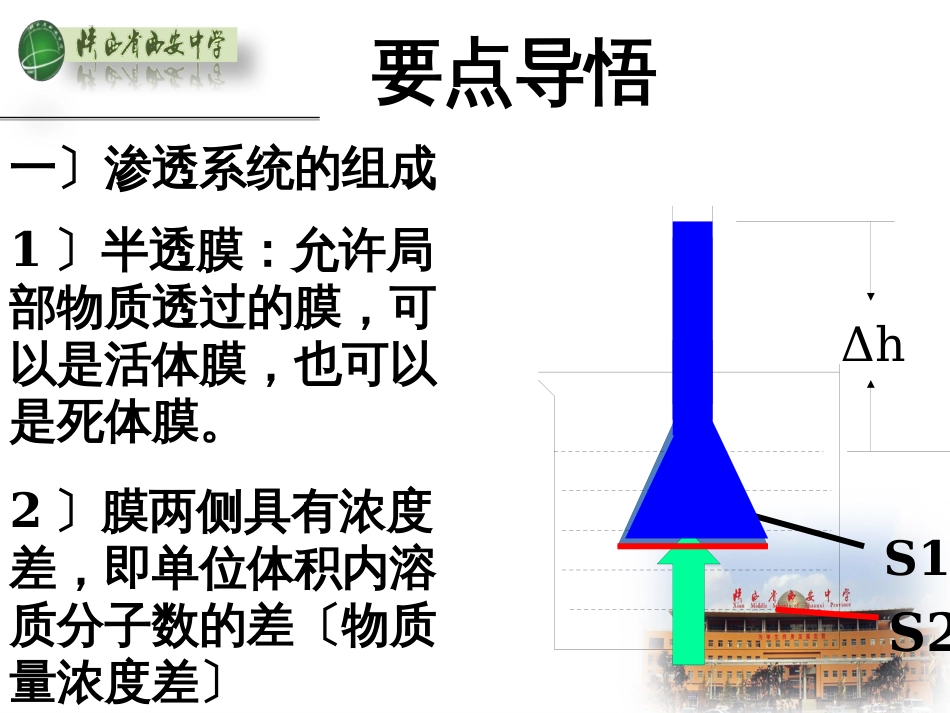 陕西省西安中学

要点导悟

一〕渗透系统的组成

1〕半透膜：允许局部物质透过的膜，可以是活体膜，也可以是死体膜。

2〕膜两侧具有浓度差，即单位体积内溶质分子数的差〔物质量浓度差〕

Δh

S1

S2

陕西省西安中学